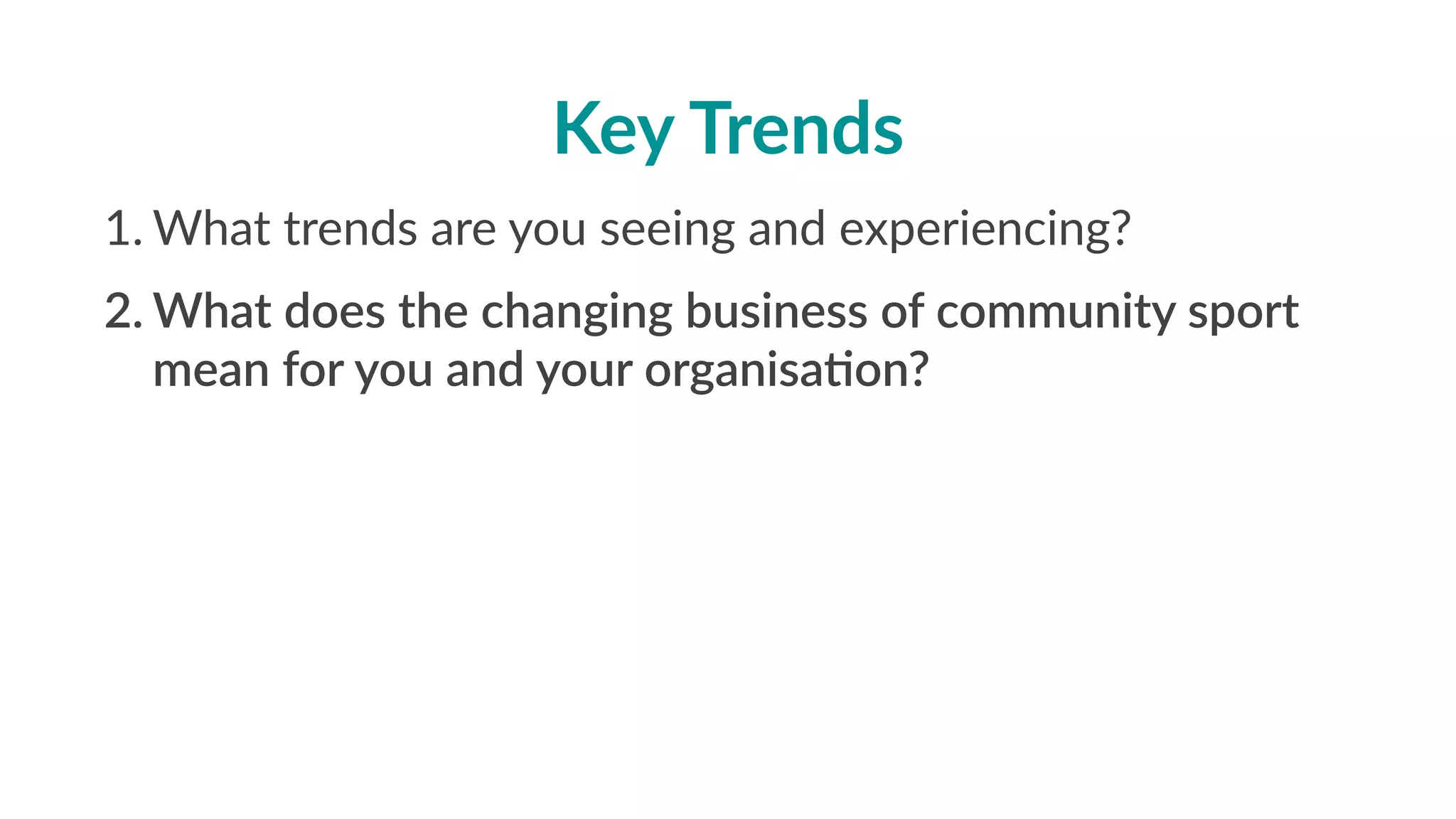 Key Trends

1. What trends are you seeing and experiencing?

2. What does the changing business of community sport mean for you and your organisation?